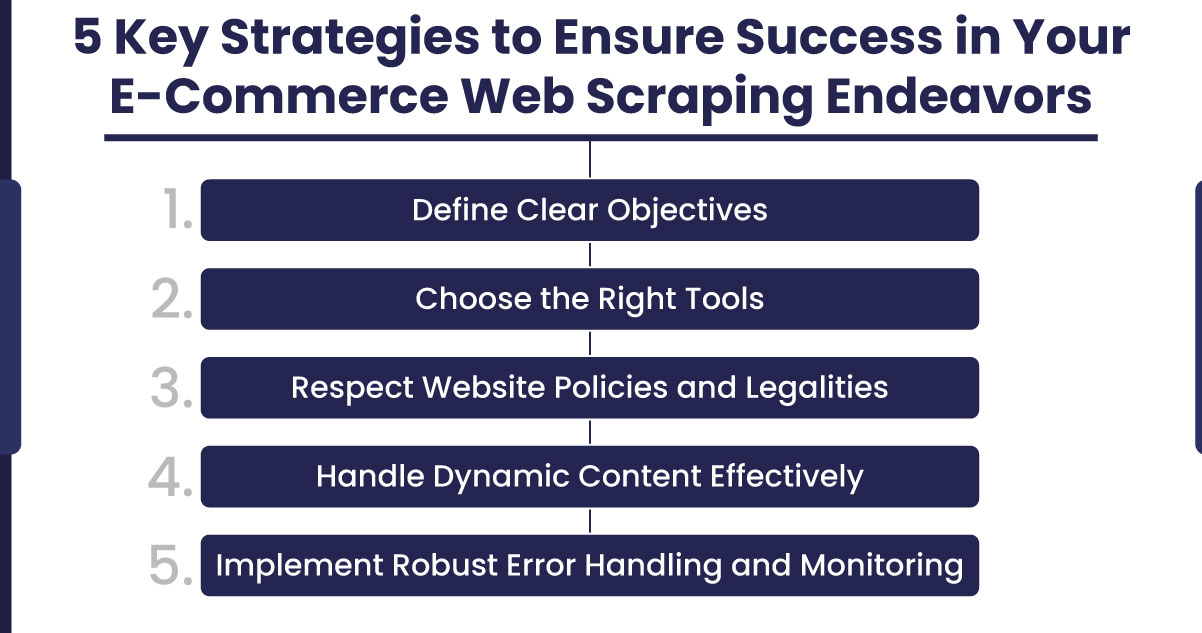 5 Key Strategies to Ensure Success in Your E-Commerce Web Scraping Endeavors

1. Define Clear Objectives

2. Choose the Right Tools

3. Respect Website Policies and Legalities

4. Handle Dynamic Content Effectively

5. Implement Robust Error Handling and Monitoring